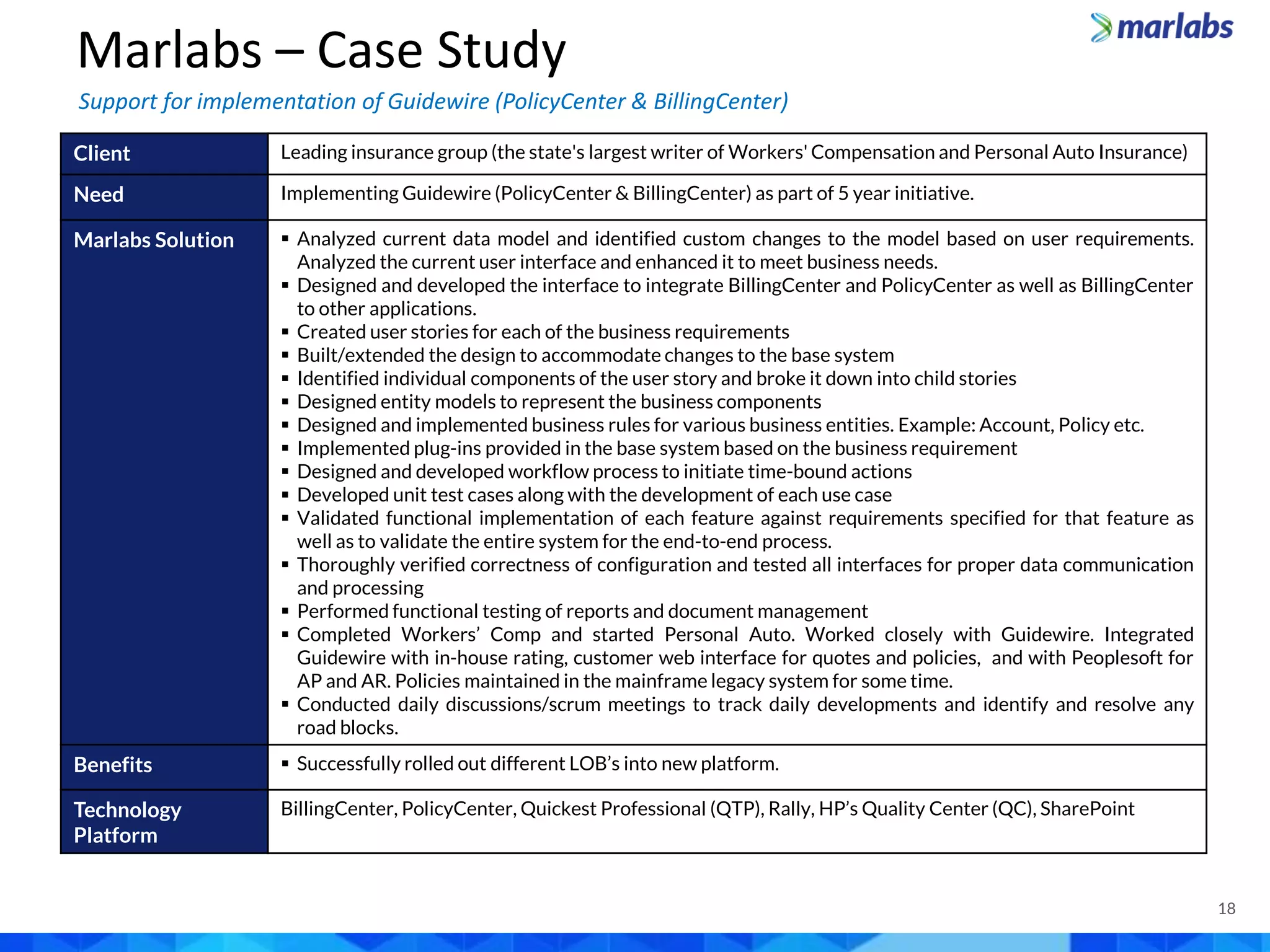 marlabs

Marlabs – Case Study

Support for implementation of Guidewire (PolicyCenter & BillingCenter)

| Client | Leading insurance group (the state's largest writer of Workers' Compensation and Personal Auto Insurance) |
|---|---|
| Need | Implementing Guidewire (PolicyCenter & BillingCenter) as part of 5 year initiative. |
| Marlabs Solution | ▪ Analyzed current data model and identified custom changes to the model based on user requirements. Analyzed the current user interface and enhanced it to meet business needs. ▪ Designed and developed the interface to integrate BillingCenter and PolicyCenter as well as BillingCenter to other applications. ▪ Created user stories for each of the business requirements ▪ Built/extended the design to accommodate changes to the base system ▪ Identified individual components of the user story and broke it down into child stories ▪ Designed entity models to represent the business components ▪ Designed and implemented business rules for various business entities. Example: Account, Policy etc. ▪ Implemented plug-ins provided in the base system based on the business requirement ▪ Designed and developed workflow process to initiate time-bound actions ▪ Developed unit test cases along with the development of each use case ▪ Validated functional implementation of each feature against requirements specified for that feature as well as to validate the entire system for the end-to-end process. ▪ Thoroughly verified correctness of configuration and tested all interfaces for proper data communication and processing ▪ Performed functional testing of reports and document management ▪ Completed Workers' Comp and started Personal Auto. Worked closely with Guidewire. Integrated Guidewire with in-house rating, customer web interface for quotes and policies, and with Peoplesoft for AP and AR. Policies maintained in the mainframe legacy system for some time. ▪ Conducted daily discussions/scrum meetings to track daily developments and identify and resolve any road blocks. |
| Benefits | ▪ Successfully rolled out different LOB's into new platform. |
| Technology Platform | BillingCenter, PolicyCenter, Quickest Professional (QTP), Rally, HP's Quality Center (QC), SharePoint |

18